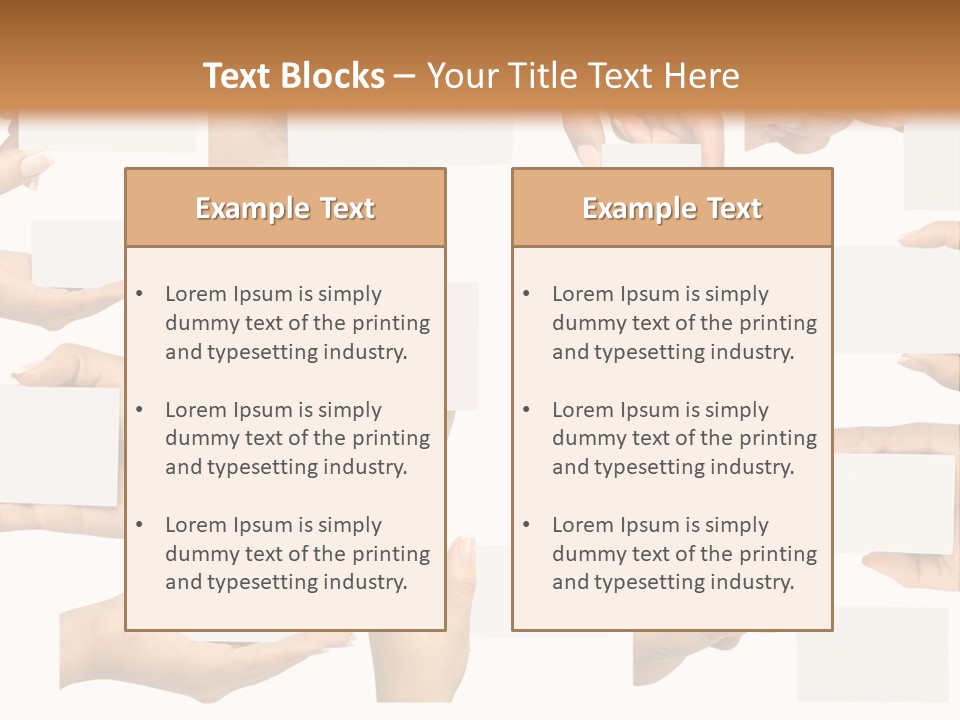 Text Blocks – Your Title Text Here

Example Text

• Lorem Ipsum is simply dummy text of the printing and typesetting industry.

• Lorem Ipsum is simply dummy text of the printing and typesetting industry.

• Lorem Ipsum is simply dummy text of the printing and typesetting industry.

Example Text

• Lorem Ipsum is simply dummy text of the printing and typesetting industry.

• Lorem Ipsum is simply dummy text of the printing and typesetting industry.

• Lorem Ipsum is simply dummy text of the printing and typesetting industry.